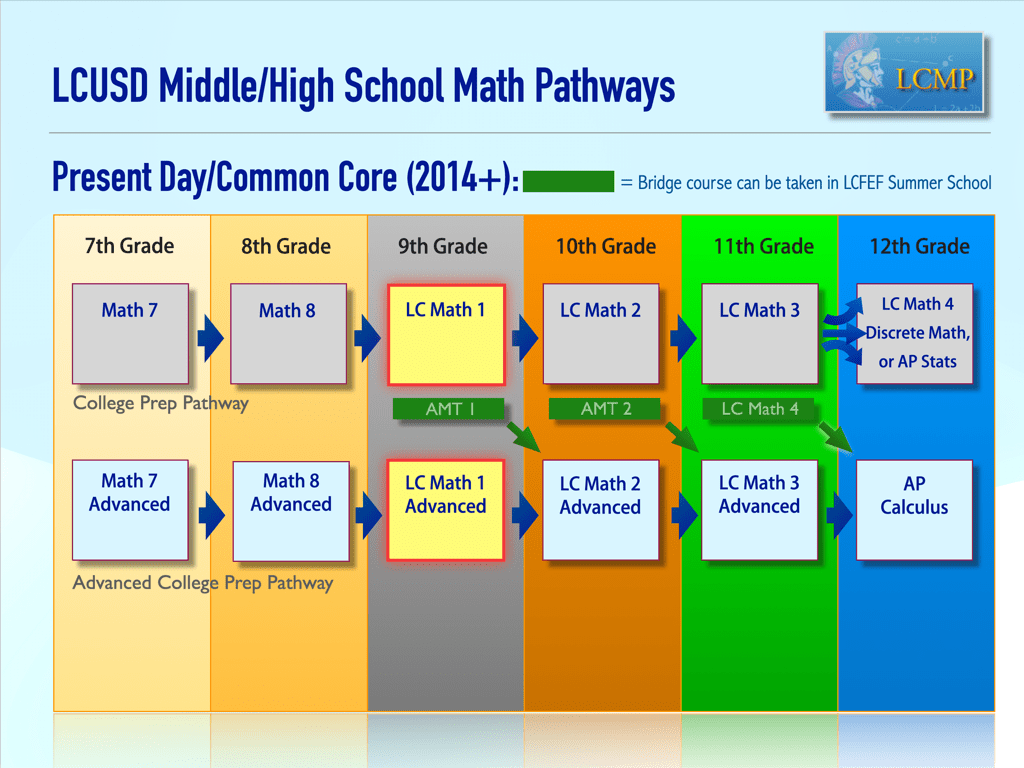 LCUSD Middle/High School Math Pathways

LCMP

Present Day/Common Core (2014+): = Bridge course can be taken in LCFEF Summer School

7th Grade

8th Grade

9th Grade

10th Grade

11th Grade

12th Grade

Math 7

Math 8

LC Math 1

LC Math 2

LC Math 3

LC Math 4 Discrete Math, or AP Stats

College Prep Pathway

AMT 1

AMT 2

LC Math 4

Math 7 Advanced

Math 8 Advanced

LC Math 1 Advanced

LC Math 2 Advanced

LC Math 3 Advanced

AP Calculus

Advanced College Prep Pathway